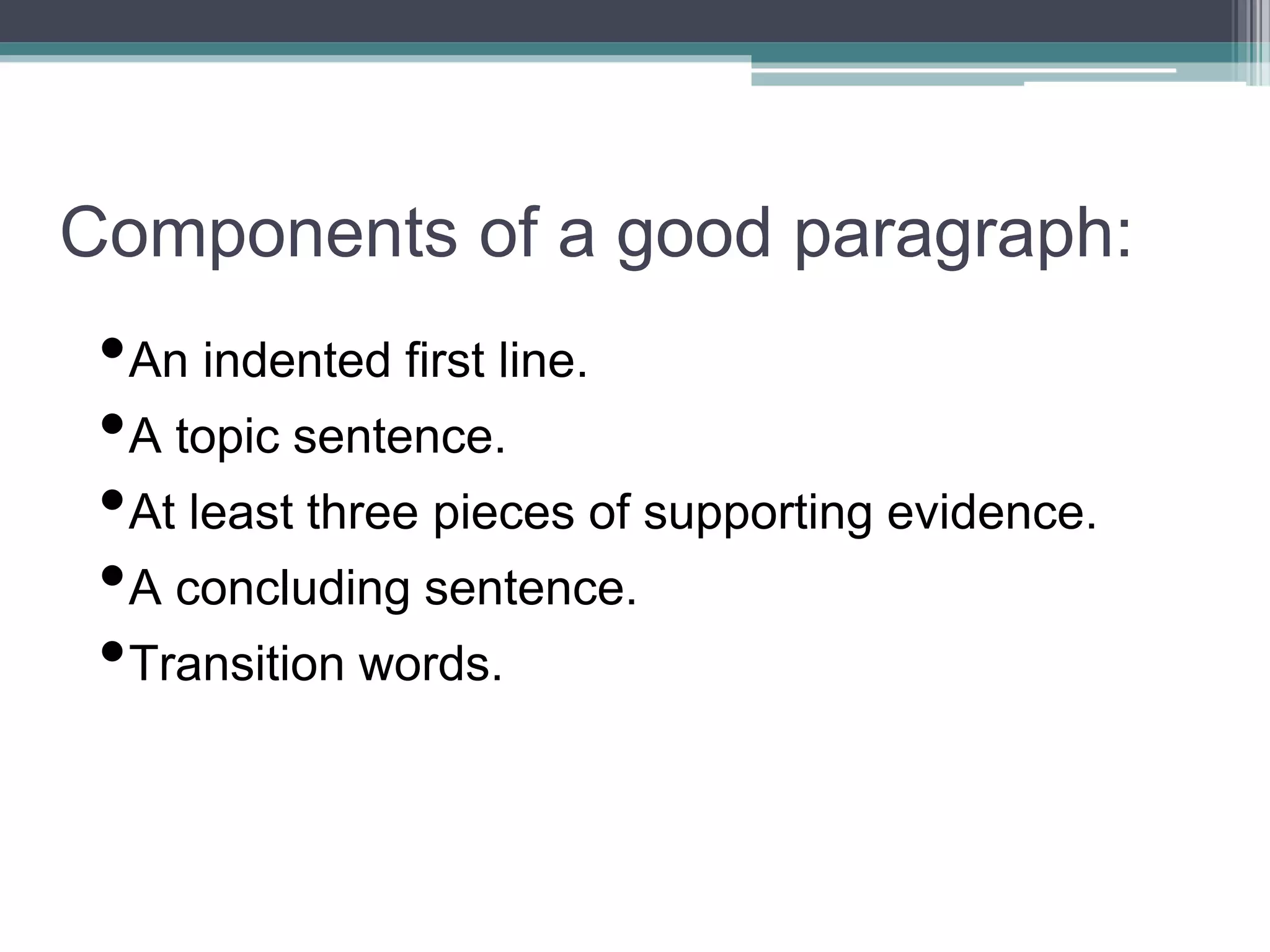 Components of a good paragraph:

• An indented first line.
• A topic sentence.
• At least three pieces of supporting evidence.
• A concluding sentence.
• Transition words.